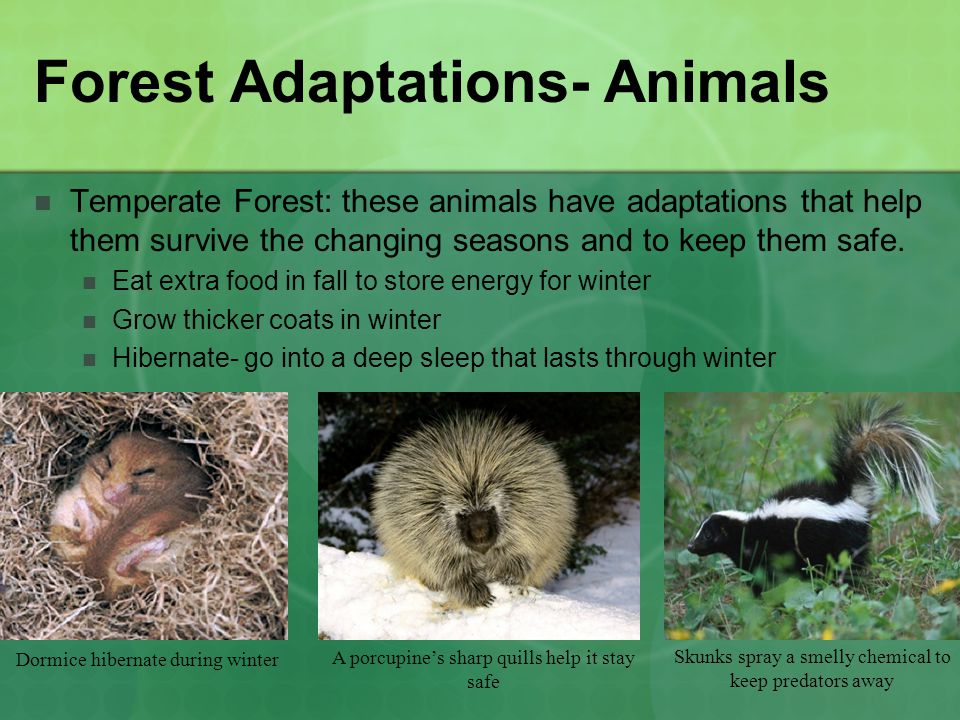 Forest Adaptations- Animals

Temperate Forest: these animals have adaptations that help them survive the changing seasons and to keep them safe.

Eat extra food in fall to store energy for winter

Grow thicker coats in winter

Hibernate- go into a deep sleep that lasts through winter

Dormice hibernate during winter

A porcupine's sharp quills help it stay safe

Skunks spray a smelly chemical to keep predators away